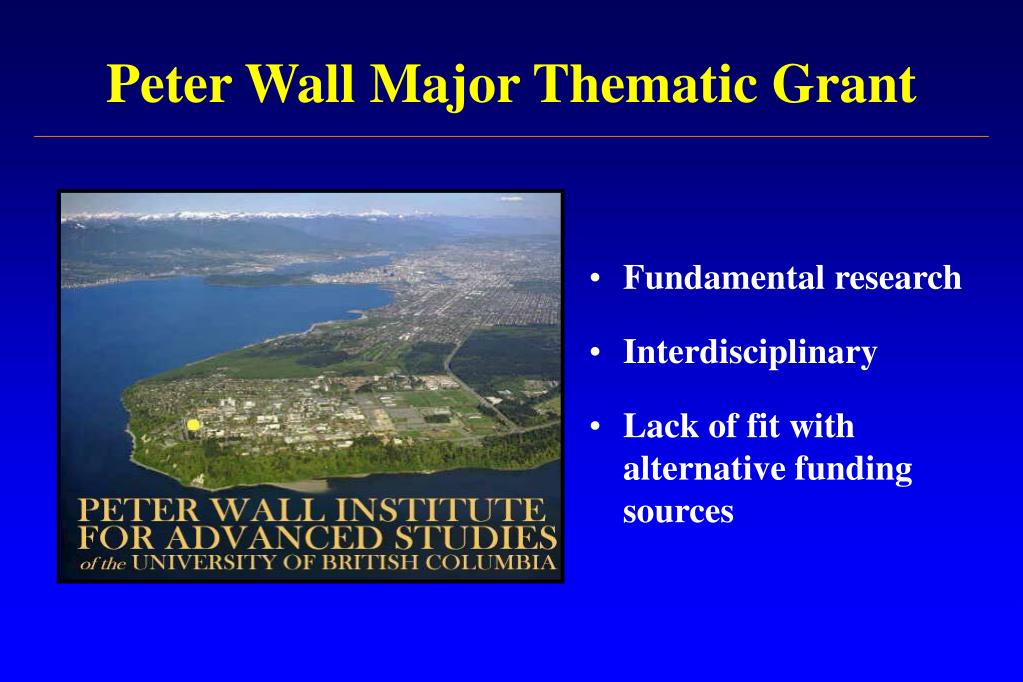 Peter Wall Major Thematic Grant

PETER WALL INSTITUTE FOR ADVANCED STUDIES of the UNIVERSITY OF BRITISH COLUMBIA

• Fundamental research
• Interdisciplinary
• Lack of fit with alternative funding sources